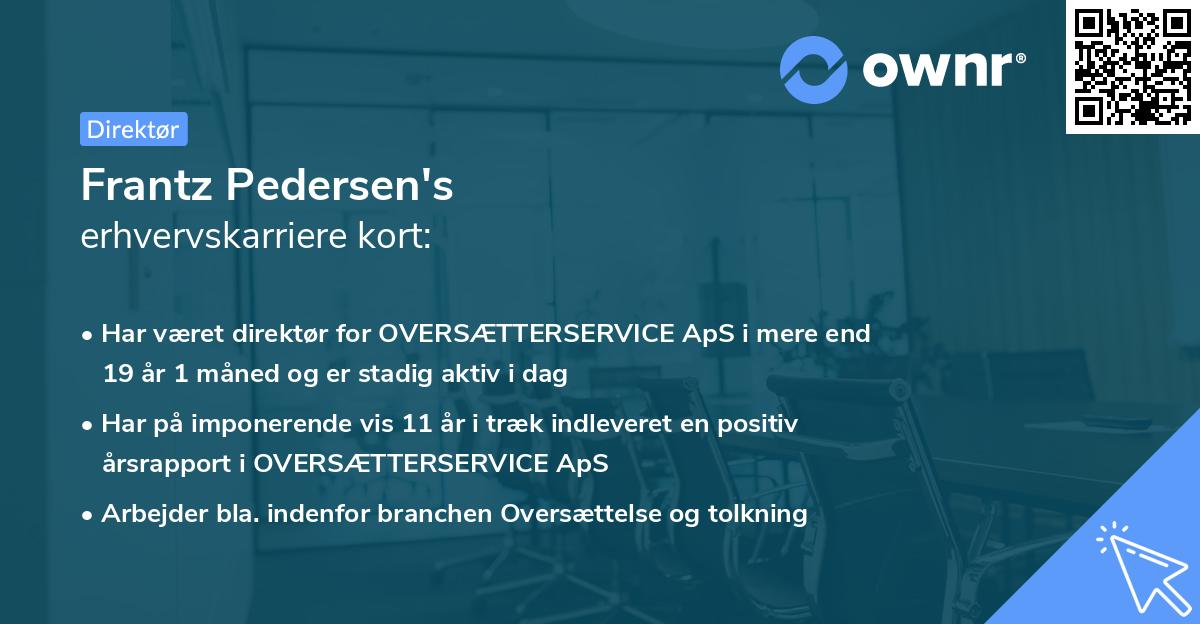 ownr®

Direktør

Frantz Pedersen's
erhvervskarriere kort:

• Har været direktør for OVERSÆTTERSERVICE ApS i mere end 19 år 1 måned og er stadig aktiv i dag

• Har på imponerende vis 11 år i træk indleveret en positiv årsrapport i OVERSÆTTERSERVICE ApS

• Arbejder bla. indenfor branchen Oversættelse og tolkning